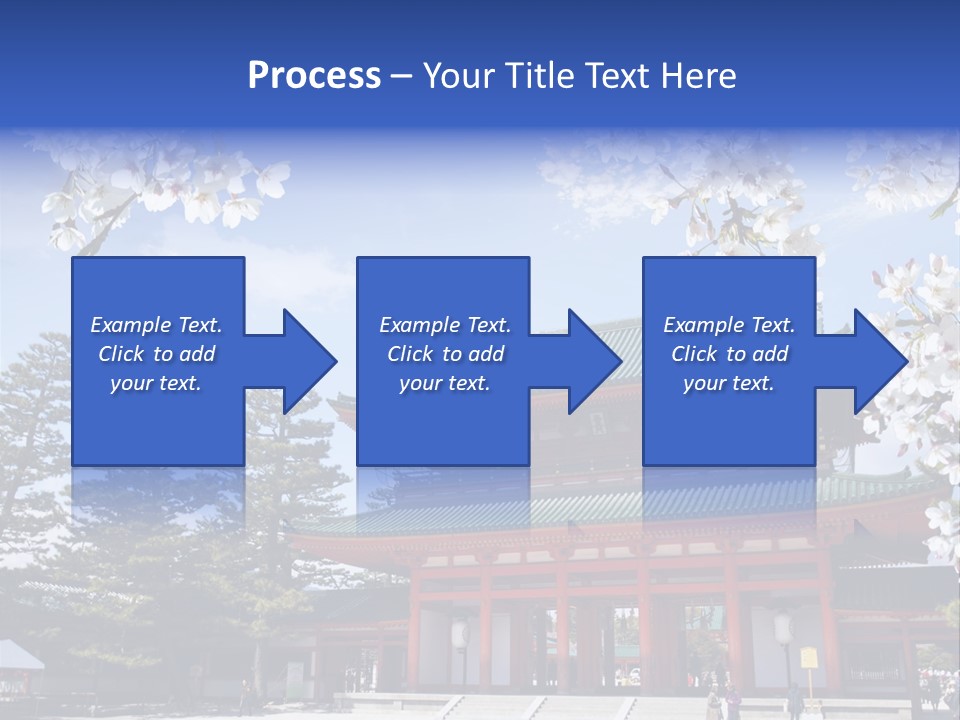 Process – Your Title Text Here

Example Text. Click to add your text.

Example Text. Click to add your text.

Example Text. Click to add your text.